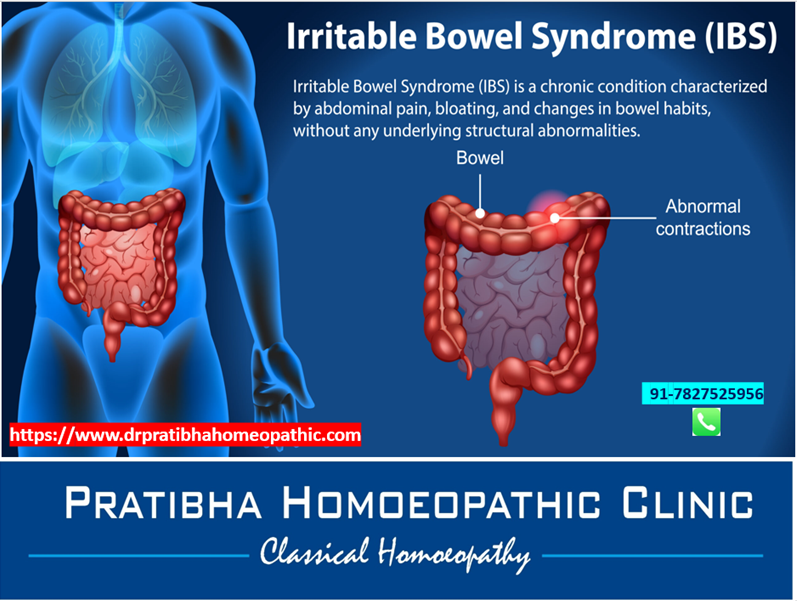 Irritable Bowel Syndrome (IBS)

Irritable Bowel Syndrome (IBS) is a chronic condition characterized by abdominal pain, bloating, and changes in bowel habits, without any underlying structural abnormalities.

Bowel

Abnormal contractions

91-7827525956

https://www.drpratibhahomeopathic.com

PRATIBHA HOMOEOPATHIC CLINIC

Classical Homoeopathy